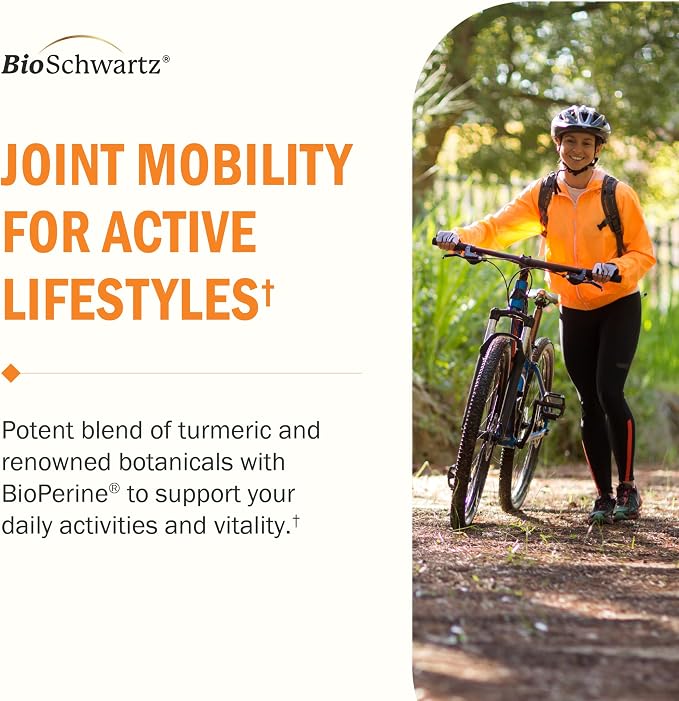 BioSchwartz®

JOINT MOBILITY FOR ACTIVE LIFESTYLES†

Potent blend of turmeric and renowned botanicals with BioPerine® to support your daily activities and vitality.†